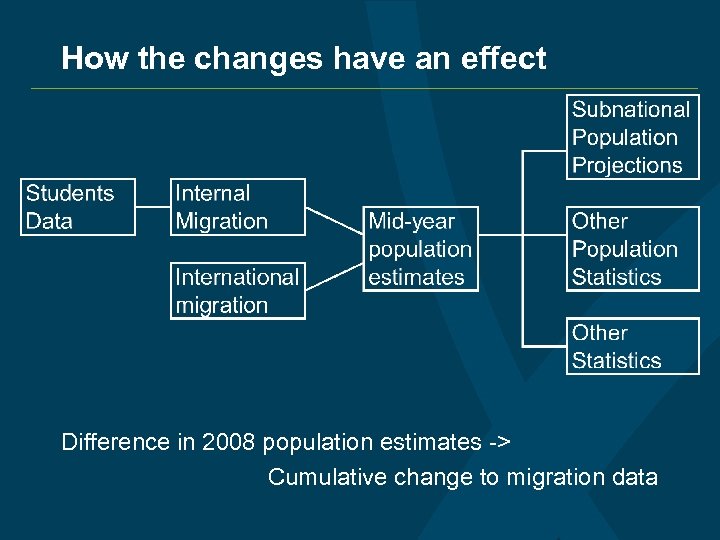 How the changes have an effect

Students Data

Internal Migration

International migration

Mid-year population estimates

Subnational Population Projections

Other Population Statistics

Other Statistics

Difference in 2008 population estimates ->

Cumulative change to migration data